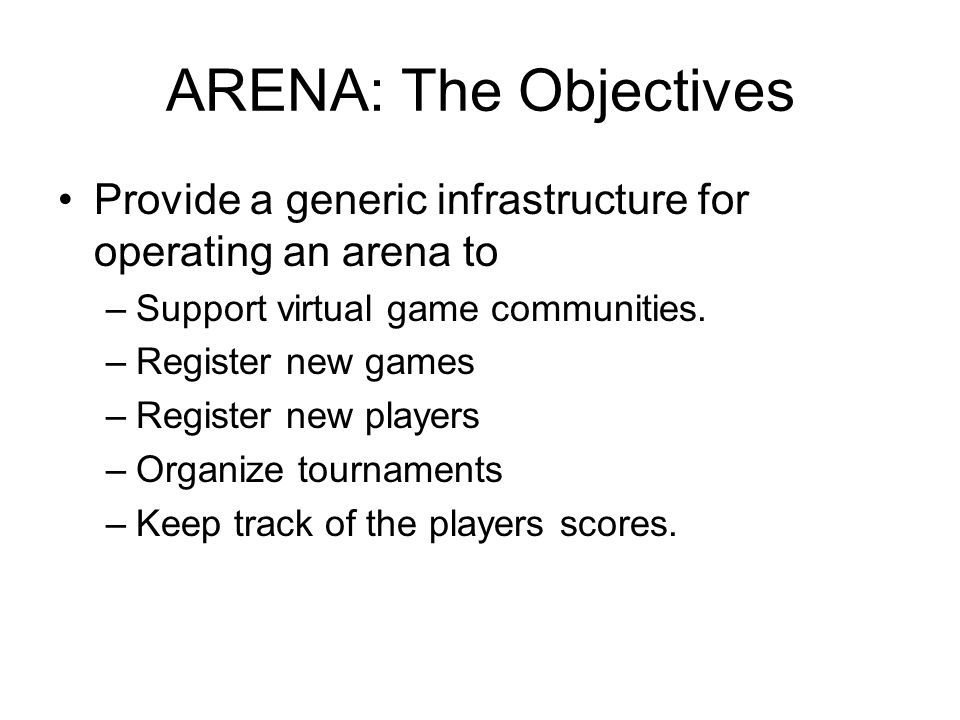 ARENA: The Objectives

• Provide a generic infrastructure for operating an arena to
– Support virtual game communities.
– Register new games
– Register new players
– Organize tournaments
– Keep track of the players scores.